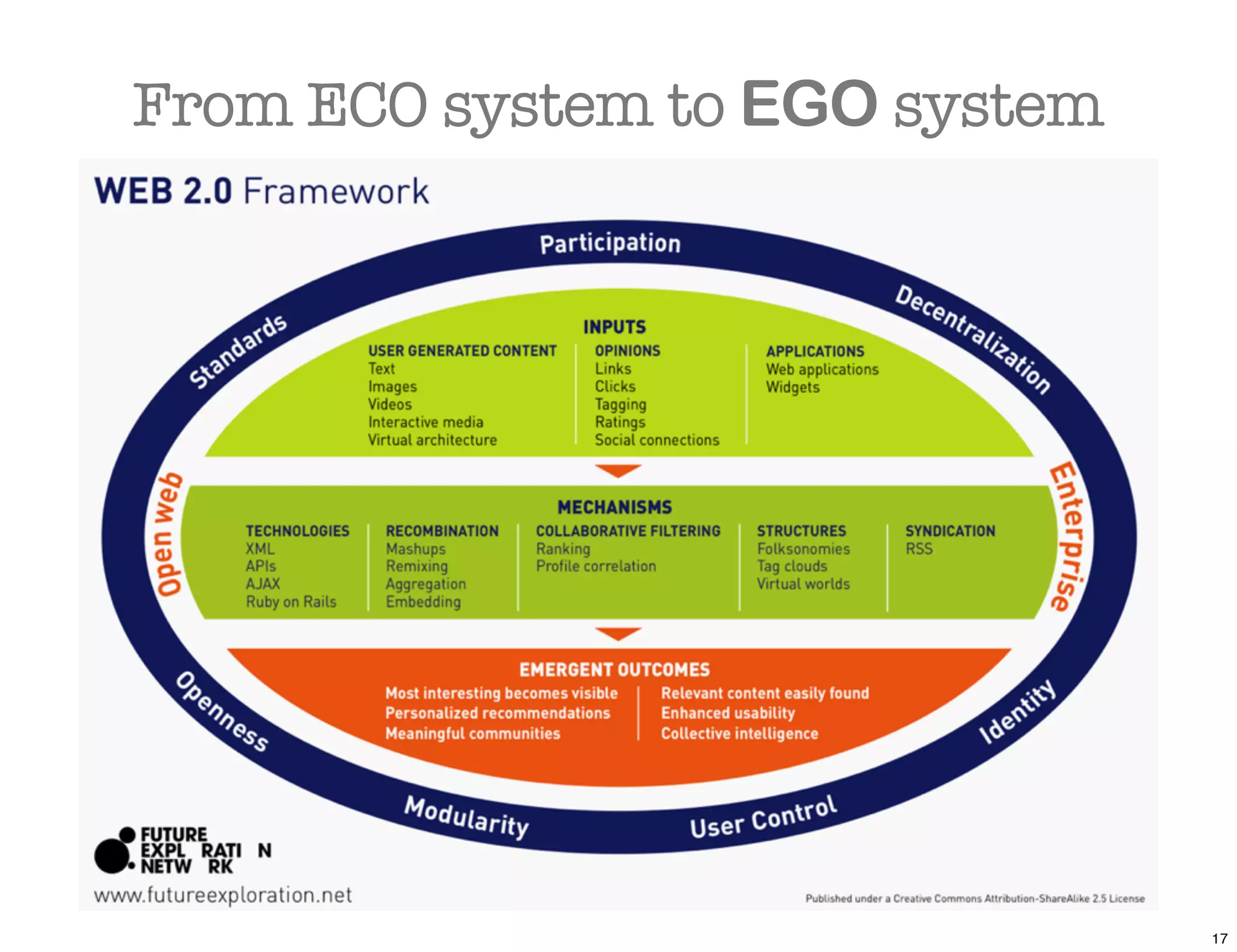 From ECO system to EGO system

WEB 2.0 Framework

Participation

Decentralization

Enterprise

Identity

User Control

Modularity

Openness

Open web

Standards

INPUTS

USER GENERATED CONTENT
Text
Images
Videos
Interactive media
Virtual architecture

OPINIONS
Links
Clicks
Tagging
Ratings
Social connections

APPLICATIONS
Web applications
Widgets

MECHANISMS

TECHNOLOGIES
XML
APIs
AJAX
Ruby on Rails

RECOMBINATION
Mashups
Remixing
Aggregation
Embedding

COLLABORATIVE FILTERING
Ranking
Profile correlation

STRUCTURES
Folksonomies
Tag clouds
Virtual worlds

SYNDICATION
RSS

EMERGENT OUTCOMES

Most interesting becomes visible
Personalized recommendations
Meaningful communities

Relevant content easily found
Enhanced usability
Collective intelligence

FUTURE EXPL RATI N NETW RK

www.futureexploration.net

Published under a Creative Commons Attribution-ShareAlike 2.5 License

17